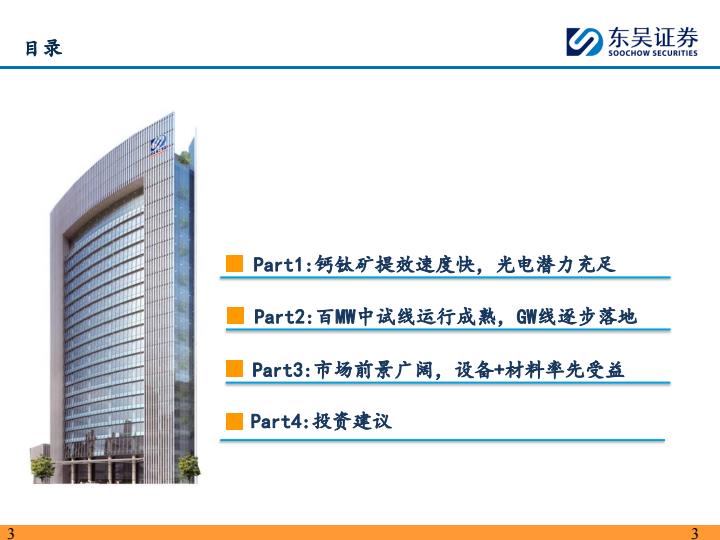 目录

东吴证券
SOOCHOW SECURITIES

Part1:钙钛矿提效速度快，光电潜力充足

Part2:百MW中试线运行成熟，GW线逐步落地

Part3:市场前景广阔，设备+材料率先受益

Part4:投资建议

3

3